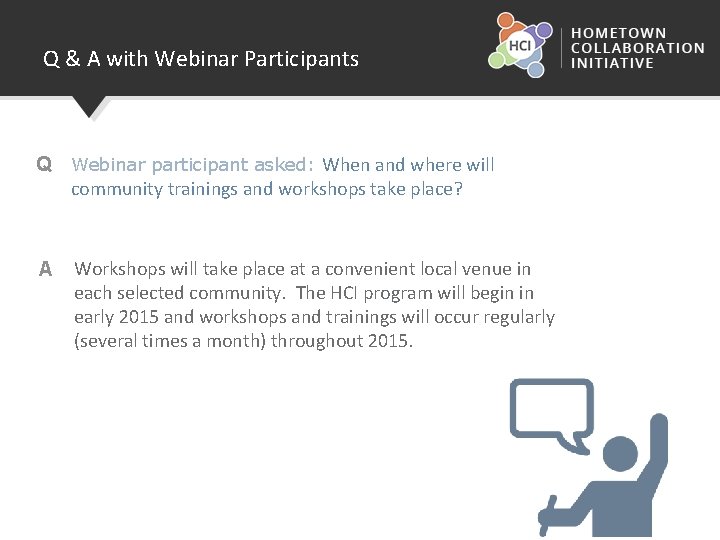 Q & A with Webinar Participants

HCI

HOMETOWN COLLABORATION INITIATIVE

Q Webinar participant asked: When and where will community trainings and workshops take place?

A Workshops will take place at a convenient local venue in each selected community. The HCI program will begin in early 2015 and workshops and trainings will occur regularly (several times a month) throughout 2015.